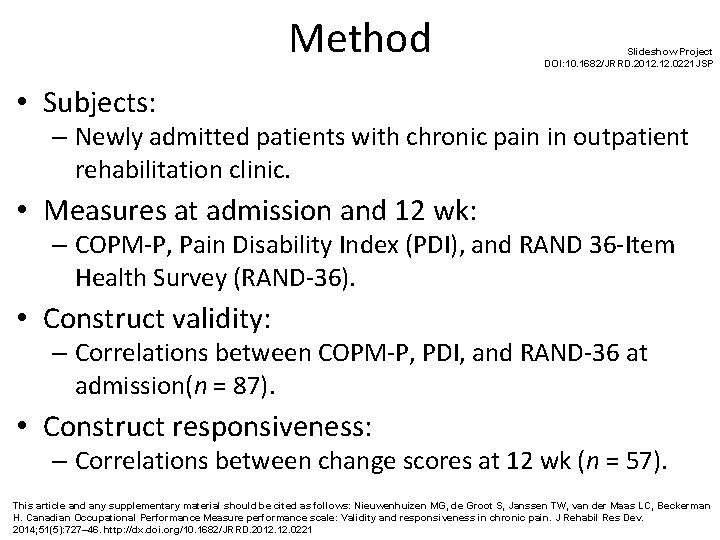 Method

Slideshow Project
DOI:10.1682/JRRD.2012.12.0221JSP

• Subjects:
– Newly admitted patients with chronic pain in outpatient rehabilitation clinic.

• Measures at admission and 12 wk:
– COPM-P, Pain Disability Index (PDI), and RAND 36-Item Health Survey (RAND-36).

• Construct validity:
– Correlations between COPM-P, PDI, and RAND-36 at admission($n$ = 87).

• Construct responsiveness:
– Correlations between change scores at 12 wk ($n$ = 57).

This article and any supplementary material should be cited as follows: Nieuwenhuizen MG, de Groot S, Janssen TW, van der Maas LC, Beckerman H. Canadian Occupational Performance Measure performance scale: Validity and responsiveness in chronic pain. J Rehabil Res Dev. 2014;51(5):727–46. http://dx.doi.org/10.1682/JRRD.2012.12.0221